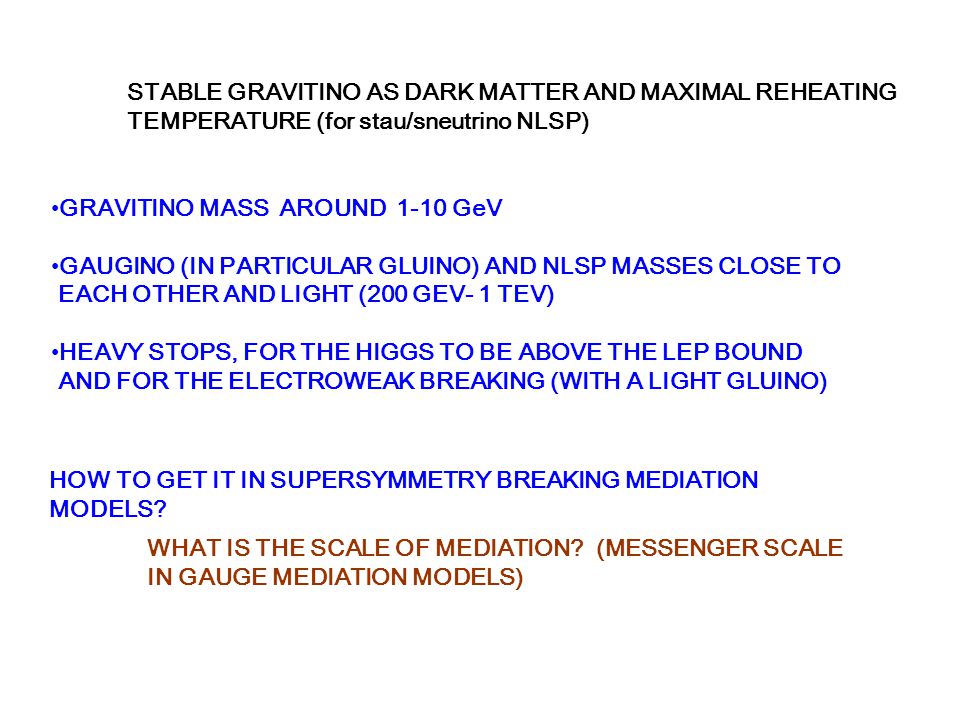 STABLE GRAVITINO AS DARK MATTER AND MAXIMAL REHEATING TEMPERATURE (for stau/sneutrino NLSP)

•GRAVITINO MASS AROUND 1-10 GeV

•GAUGINO (IN PARTICULAR GLUINO) AND NLSP MASSES CLOSE TO EACH OTHER AND LIGHT (200 GEV- 1 TEV)

•HEAVY STOPS, FOR THE HIGGS TO BE ABOVE THE LEP BOUND AND FOR THE ELECTROWEAK BREAKING (WITH A LIGHT GLUINO)

HOW TO GET IT IN SUPERSYMMETRY BREAKING MEDIATION MODELS?

WHAT IS THE SCALE OF MEDIATION? (MESSENGER SCALE IN GAUGE MEDIATION MODELS)